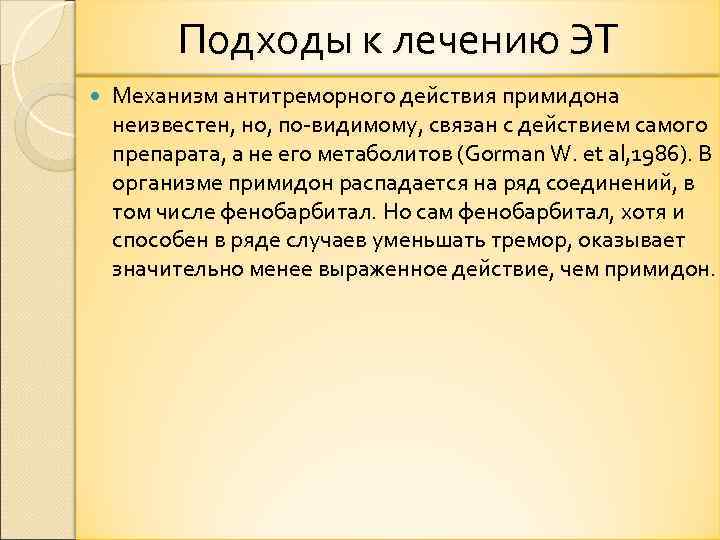 Подходы к лечению ЭТ

Механизм антитреморного действия примидона неизвестен, но, по-видимому, связан с действием самого препарата, а не его метаболитов (Gorman W. et al,1986). В организме примидон распадается на ряд соединений, в том числе фенобарбитал. Но сам фенобарбитал, хотя и способен в ряде случаев уменьшать тремор, оказывает значительно менее выраженное действие, чем примидон.